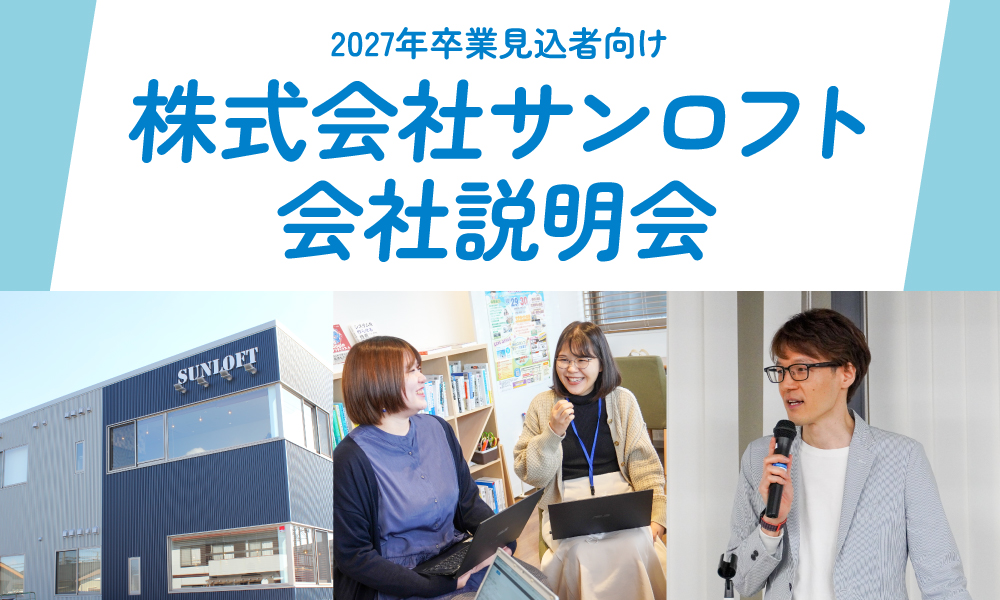 2027年卒業見込者向け
株式会社サンロフト
会社説明会

SUNLOFT